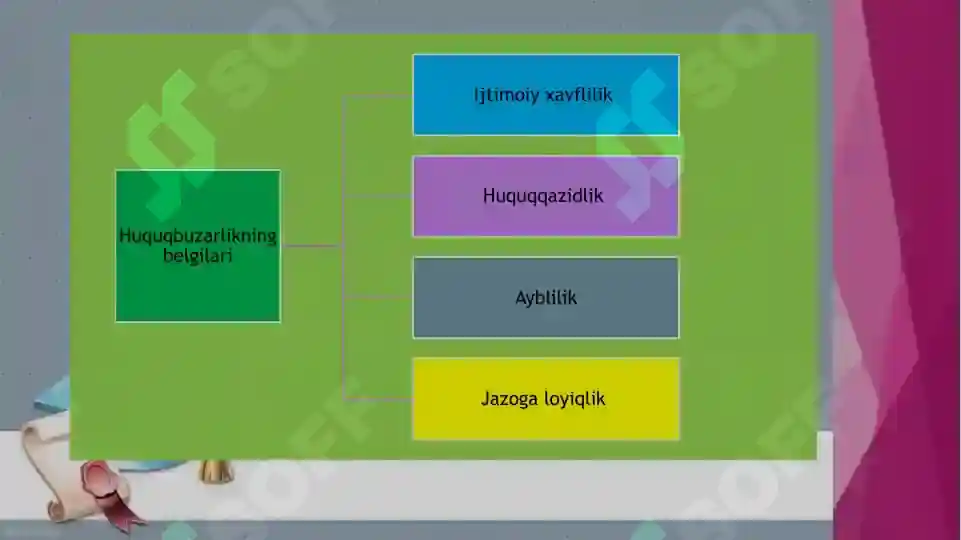 Huquqbuzarlikning belgilari

Ijtimoiy xavflilik

Huquqqazidlik

Ayblilik

Jazoga loyiqlik

SOFF